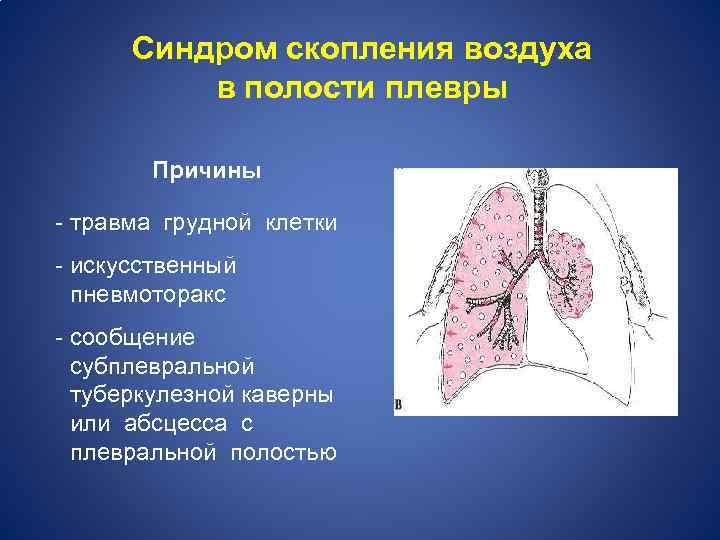 Синдром скопления воздуха в полости плевры

Причины

- травма грудной клетки

- искусственный пневмоторакс

- сообщение субплевральной туберкулезной каверны или абсцесса с плевральной полостью

B